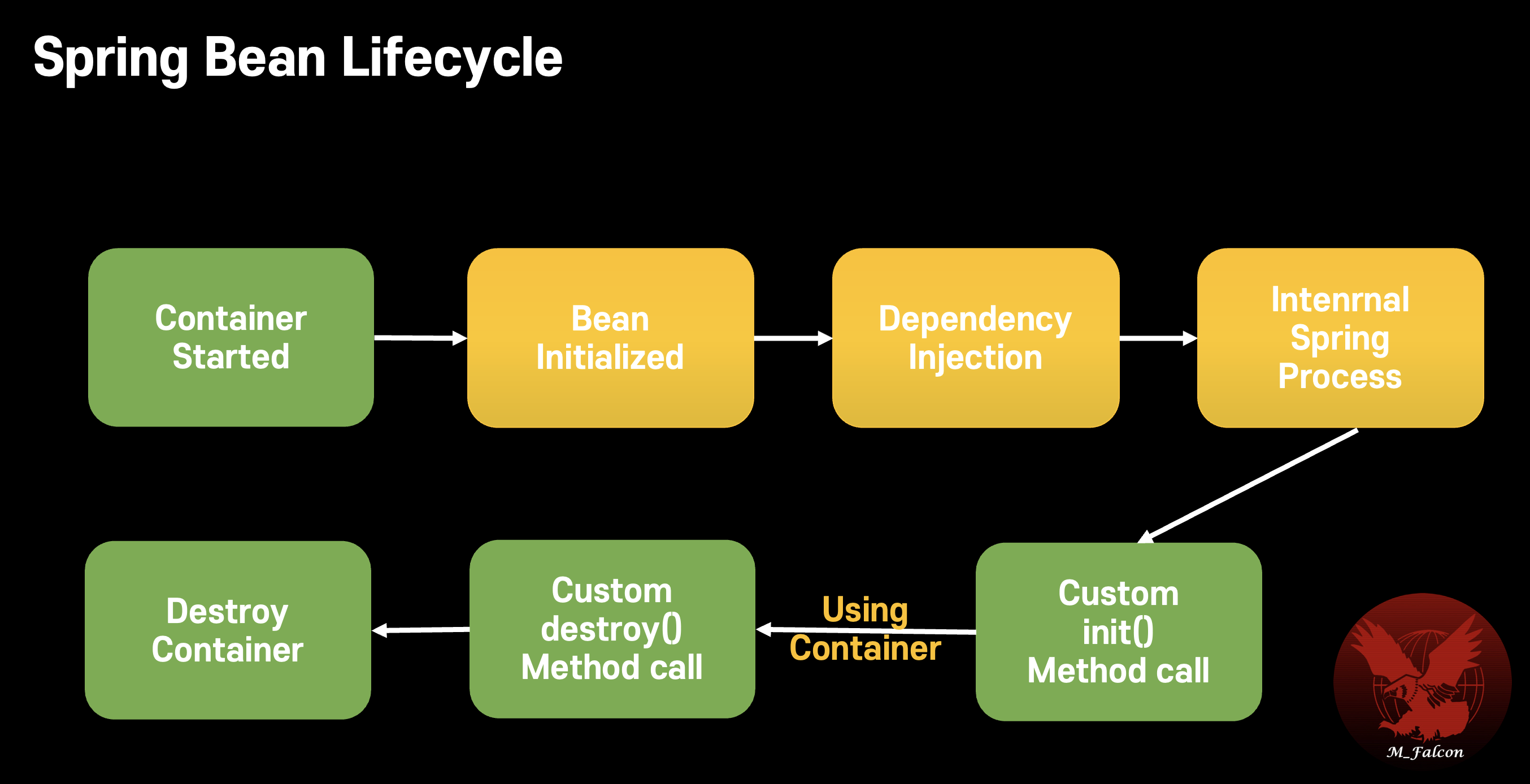 Spring Bean Lifecycle

Container Started

Bean Initialized

Dependency Injection

Intenrnal Spring Process

Custom init() Method call

Using Container

Custom destroy() Method call

Destroy Container

M_Falcon